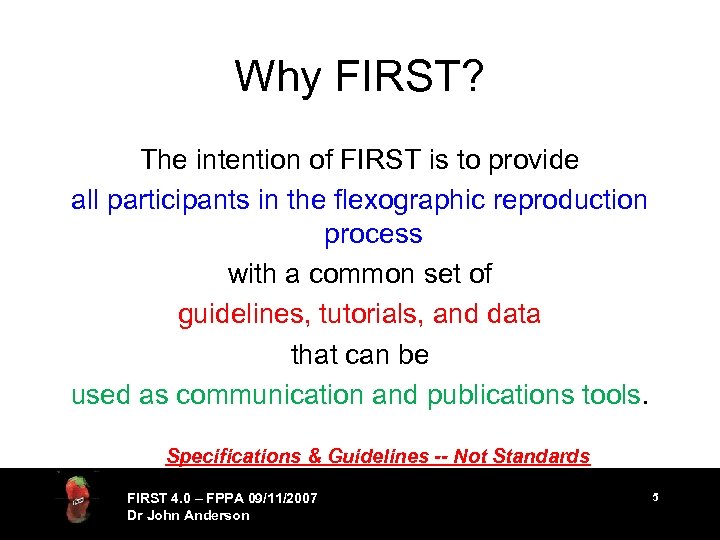 Why FIRST?

The intention of FIRST is to provide

all participants in the flexographic reproduction process

with a common set of

guidelines, tutorials, and data

that can be

used as communication and publications tools.

Specifications & Guidelines -- Not Standards

FIRST 4.0 – FPPA 09/11/2007
Dr John Anderson

5